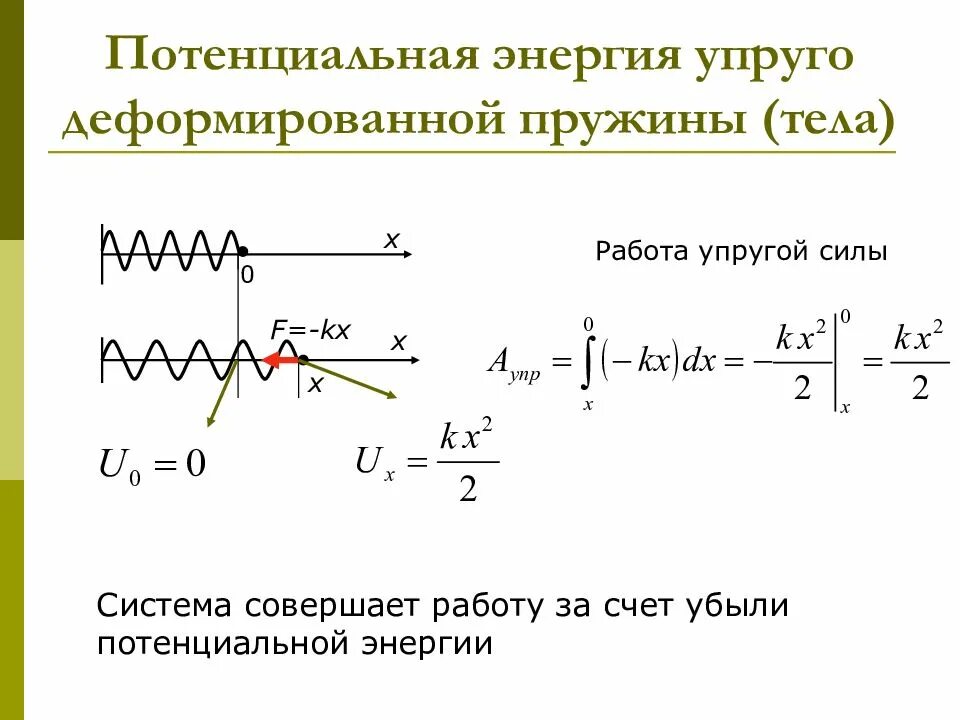 Потенциальная энергия упруго деформированной пружины (тела)

x

0

F=-kx

x

x

Работа упругой силы

$A_{упр} = \int_{x}^{0} (-kx)dx = -\frac{kx^2}{2}\Big|_{x}^{0} = \frac{kx^2}{2}$

$U_0 = 0$

$U_x = \frac{kx^2}{2}$

Система совершает работу за счет убыли потенциальной энергии